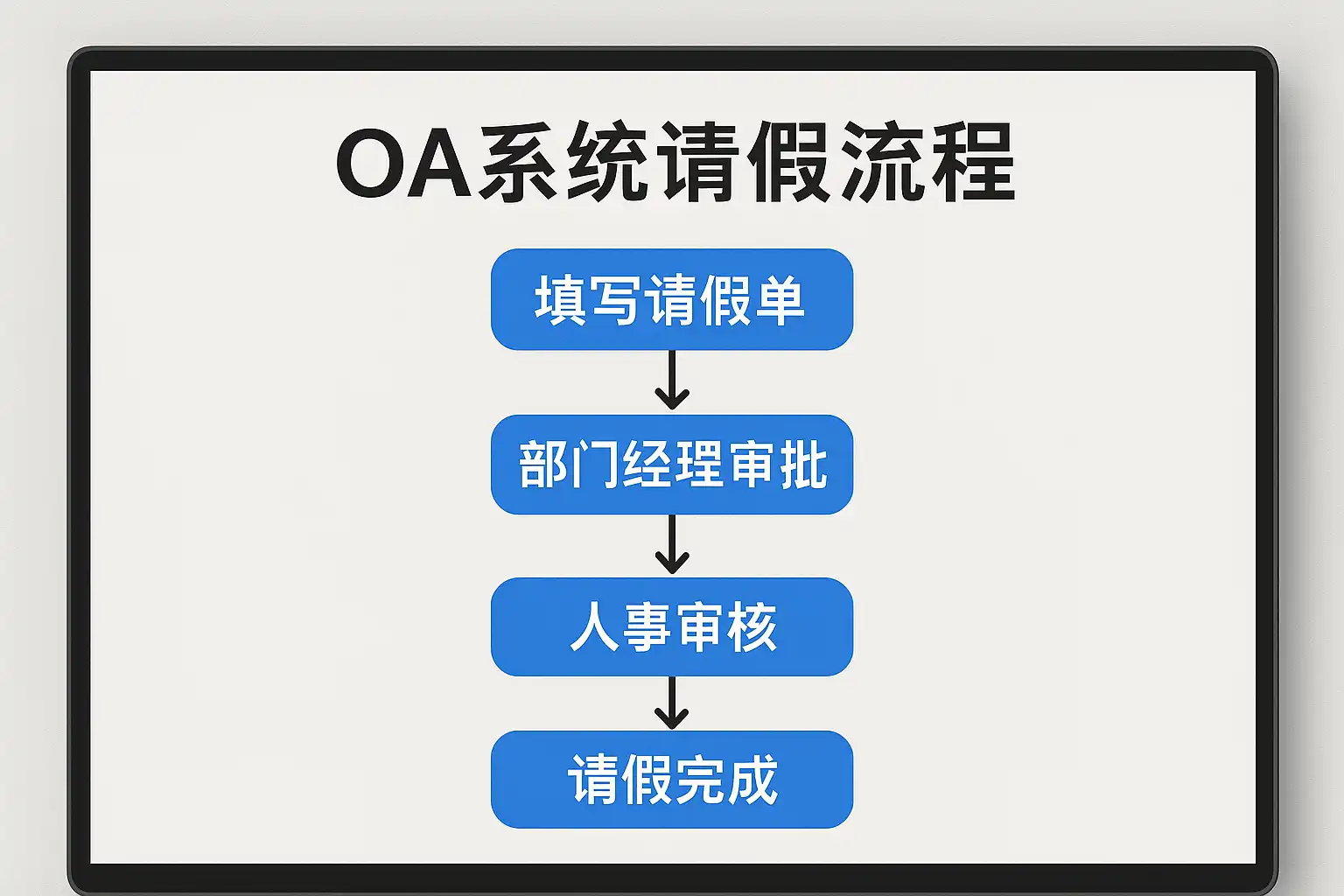 OA系统请假流程

填写请假单

部门经理审批

人事审核

请假完成